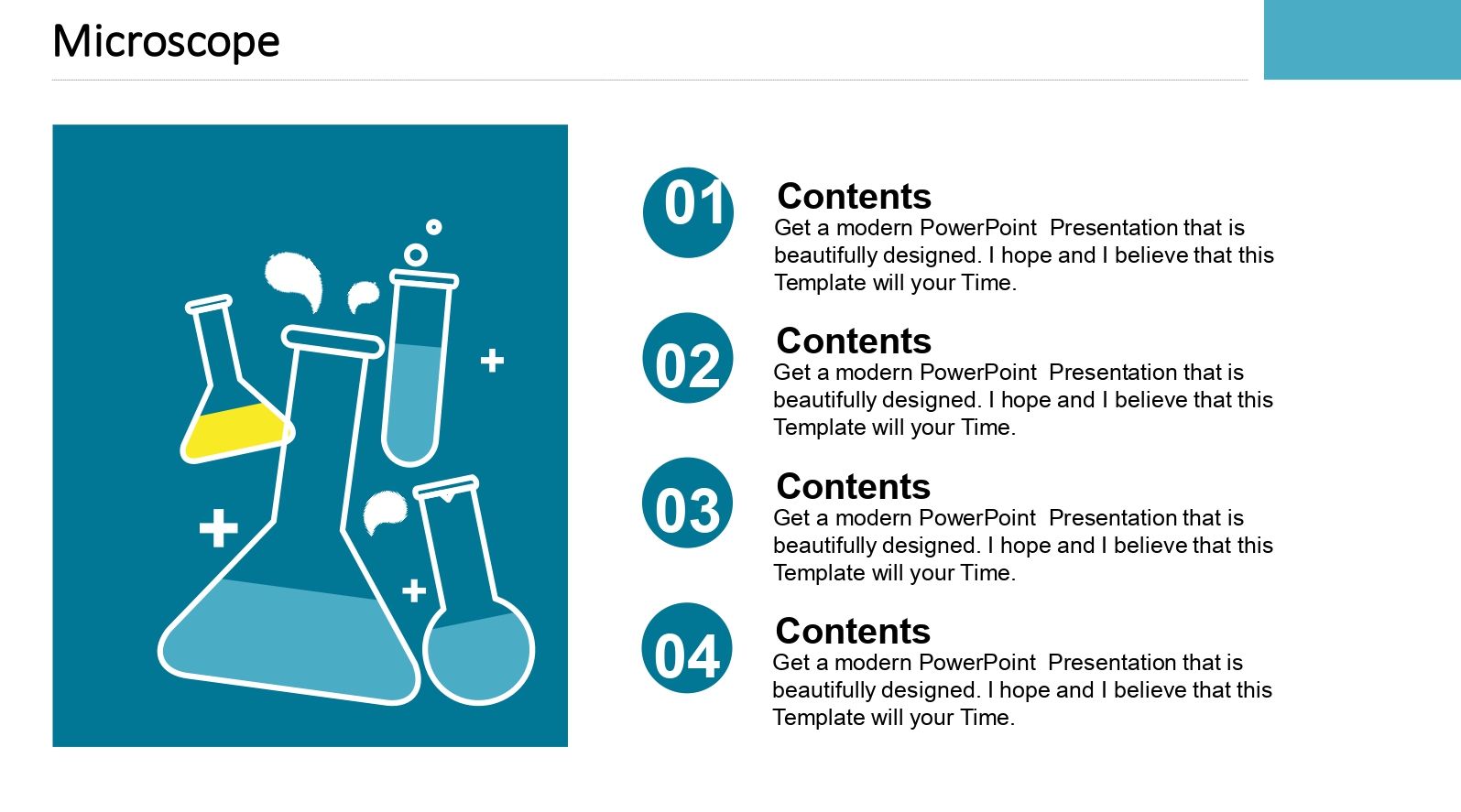 Microscope

01

Contents
Get a modern PowerPoint Presentation that is beautifully designed. I hope and I believe that this Template will your Time.

02

Contents
Get a modern PowerPoint Presentation that is beautifully designed. I hope and I believe that this Template will your Time.

03

Contents
Get a modern PowerPoint Presentation that is beautifully designed. I hope and I believe that this Template will your Time.

04

Contents
Get a modern PowerPoint Presentation that is beautifully designed. I hope and I believe that this Template will your Time.